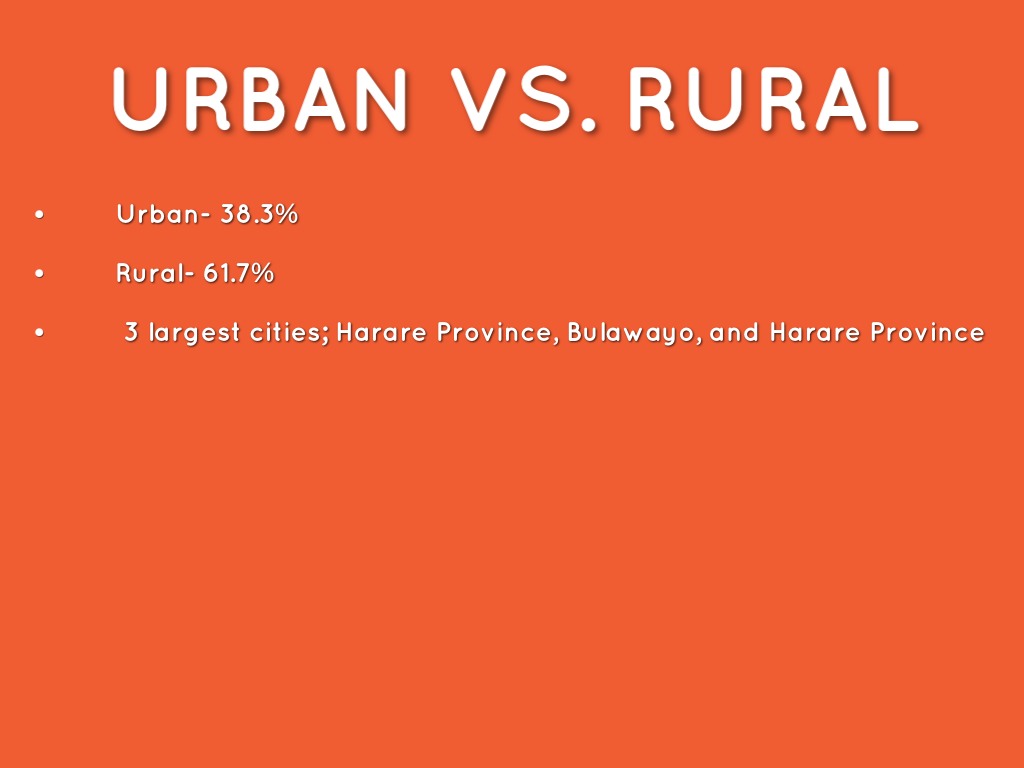 URBAN VS. RURAL

• Urban- 38.3%

• Rural- 61.7%

• 3 largest cities; Harare Province, Bulawayo, and Harare Province